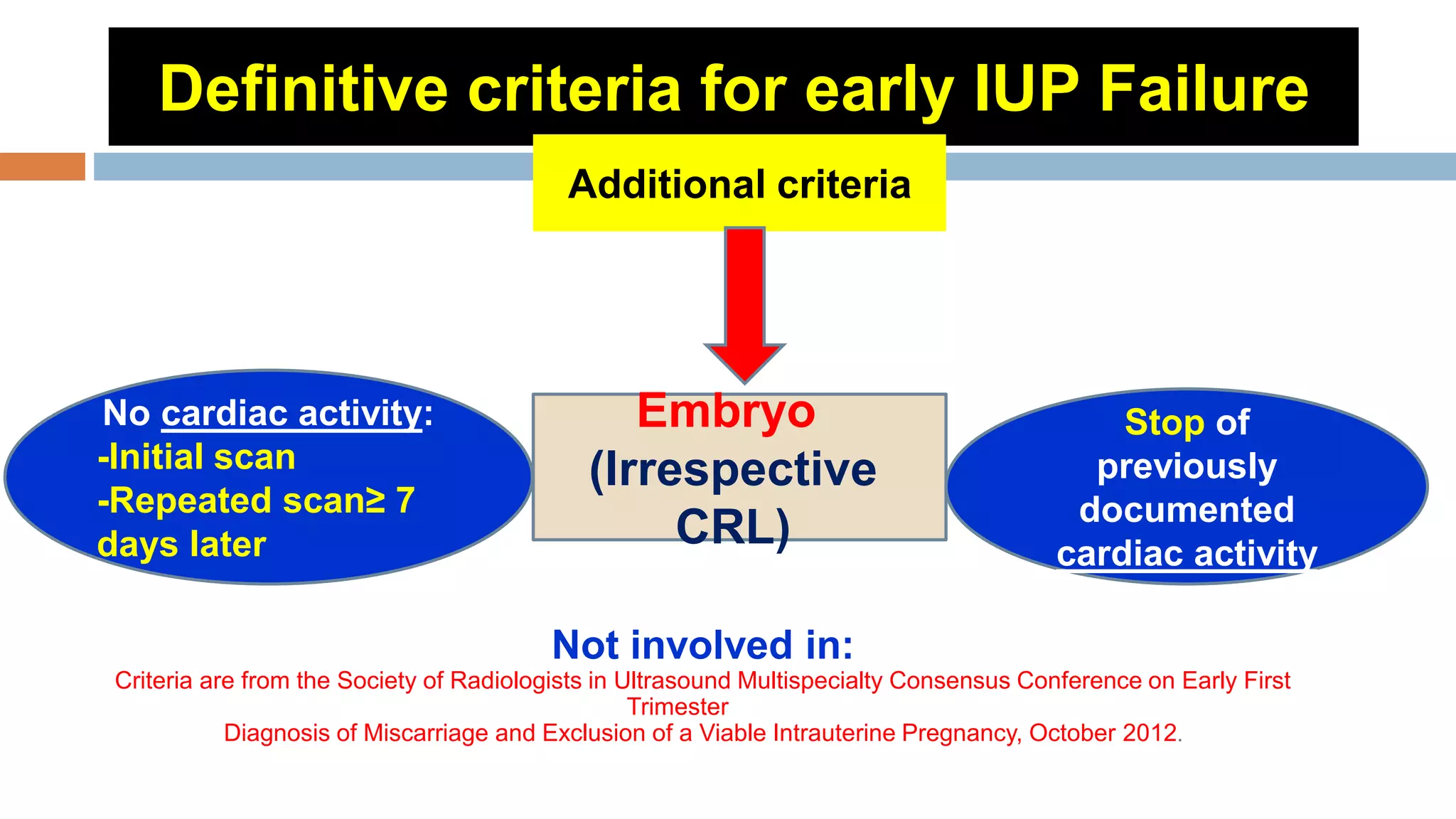 Definitive criteria for early IUP Failure

Additional criteria

No cardiac activity:
-Initial scan
-Repeated scan≥ 7 days later

Embryo
(Irrespective CRL)

Stop of previously documented cardiac activity

Not involved in:

Criteria are from the Society of Radiologists in Ultrasound Multispecialty Consensus Conference on Early First Trimester
Diagnosis of Miscarriage and Exclusion of a Viable Intrauterine Pregnancy, October 2012.